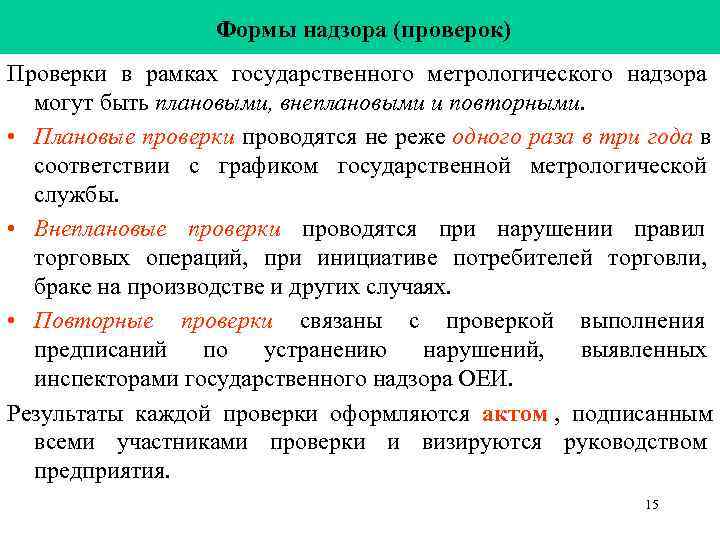 Формы надзора (проверок)

Проверки в рамках государственного метрологического надзора могут быть плановыми, внеплановыми и повторными.

• Плановые проверки проводятся не реже одного раза в три года в соответствии с графиком государственной метрологической службы.

• Внеплановые проверки проводятся при нарушении правил торговых операций, при инициативе потребителей торговли, браке на производстве и других случаях.

• Повторные проверки связаны с проверкой выполнения предписаний по устранению нарушений, выявленных инспекторами государственного надзора ОЕИ.

Результаты каждой проверки оформляются актом , подписанным всеми участниками проверки и визируются руководством предприятия.

15